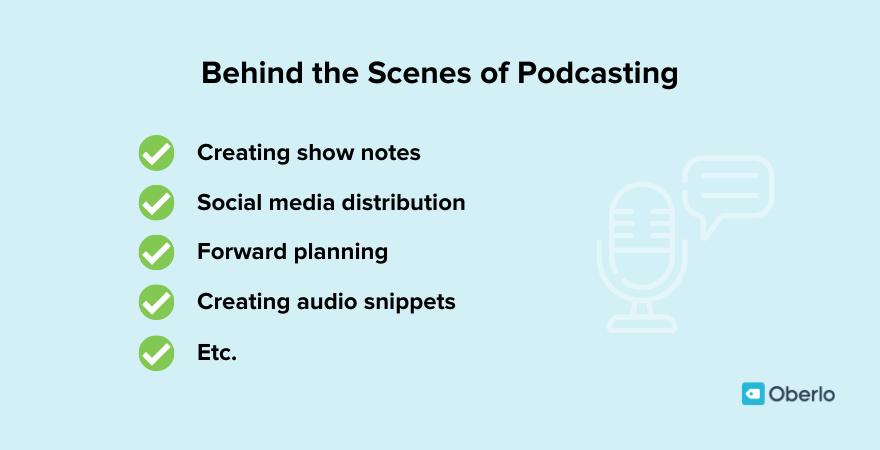 Behind the Scenes of Podcasting

Creating show notes

Social media distribution

Forward planning

Creating audio snippets

Etc.

Oberlo